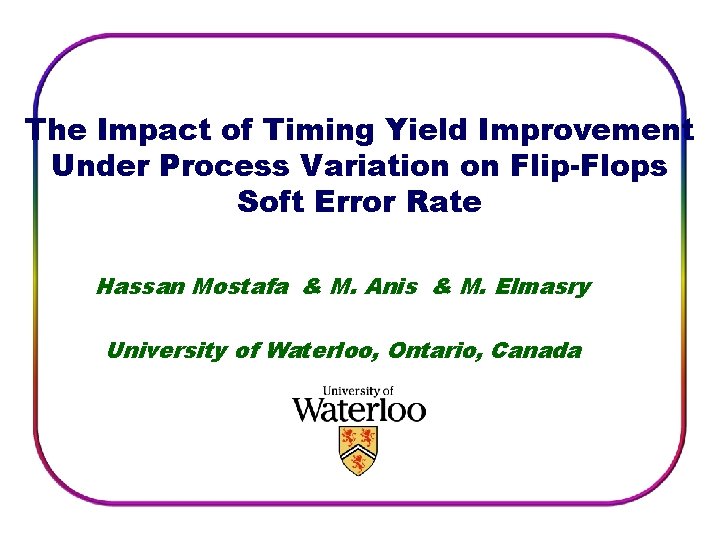 The Impact of Timing Yield Improvement Under Process Variation on Flip-Flops Soft Error Rate

Hassan Mostafa & M. Anis & M. Elmasry

University of Waterloo, Ontario, Canada

University of
Waterloo